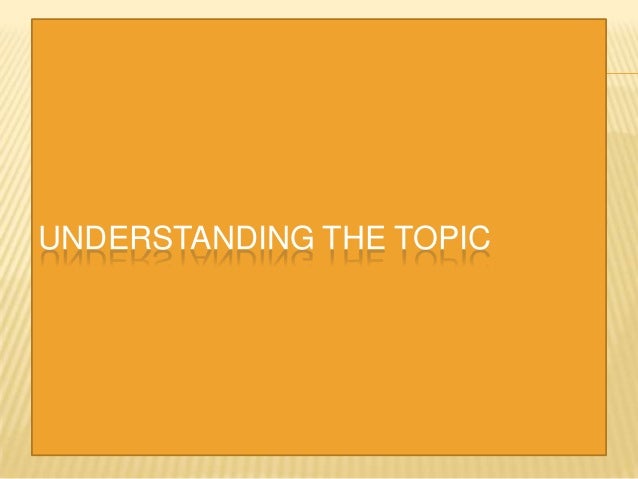 UNDERSTANDING THE TOPIC